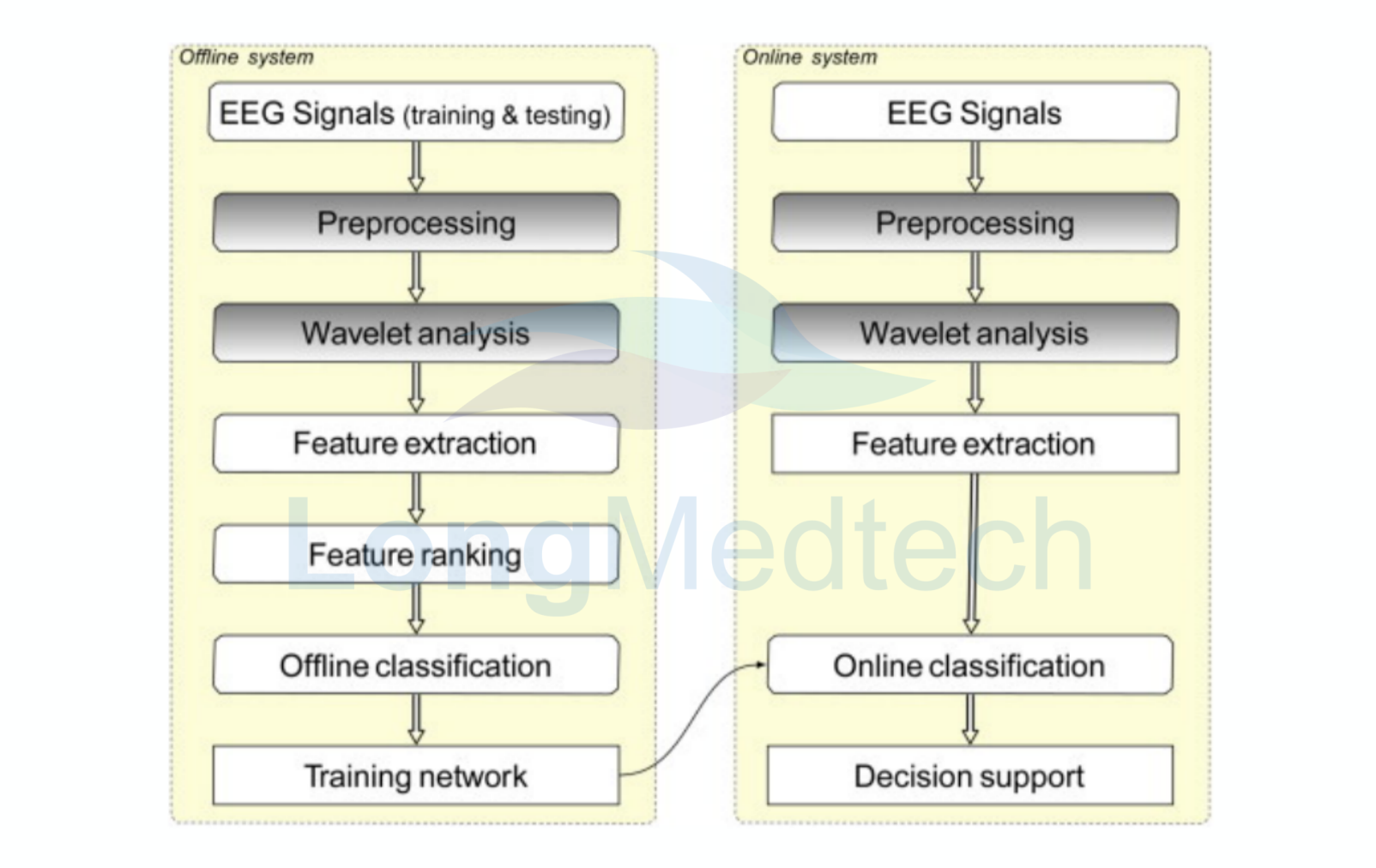 Offline system

EEG Signals (training & testing)

Preprocessing

Wavelet analysis

Feature extraction

Feature ranking

Offline classification

Training network

Online system

EEG Signals

Preprocessing

Wavelet analysis

Feature extraction

Online classification

Decision support

LongMedtech